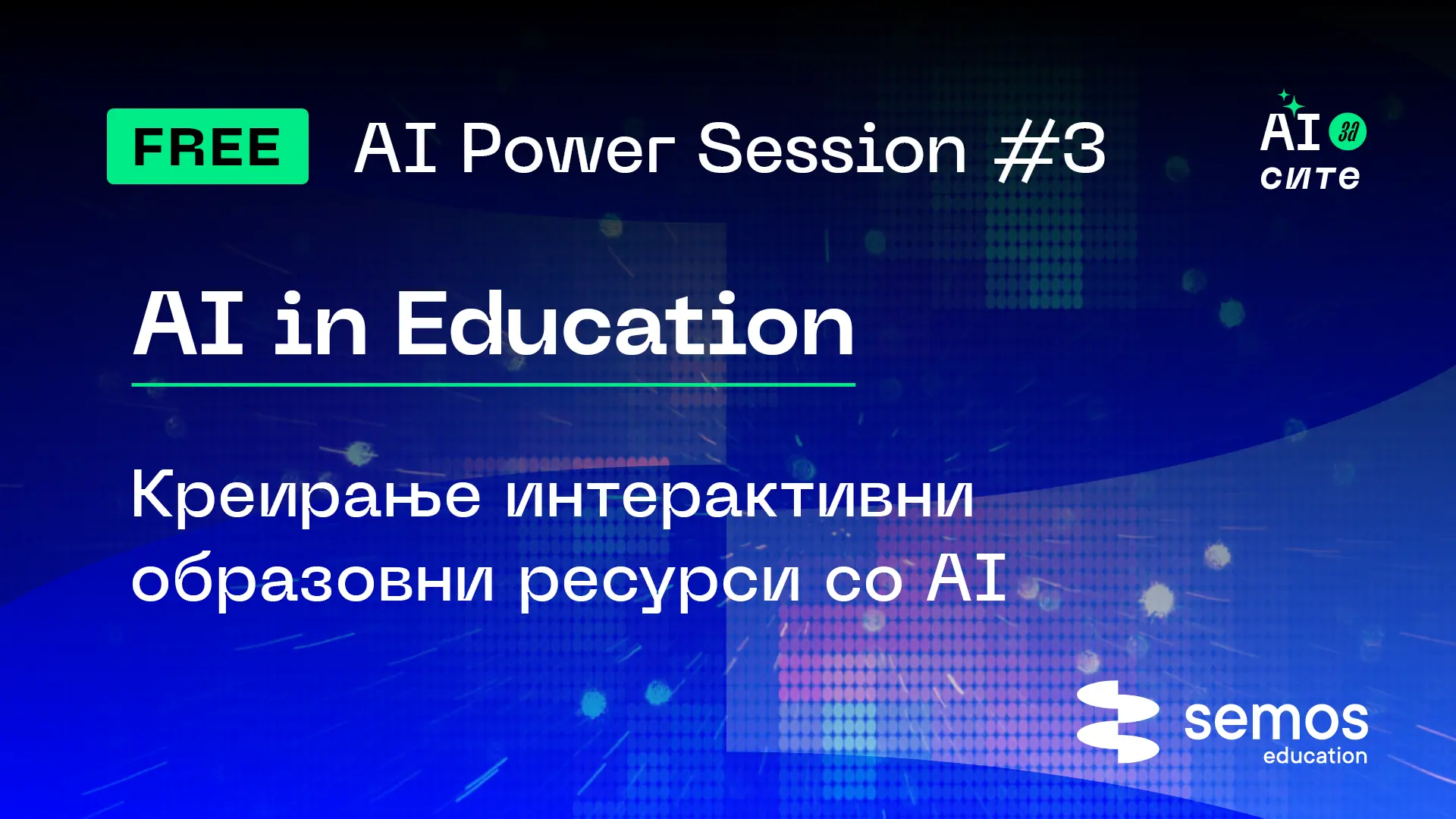 FREE AI Power Session #3

AI за сите

AI in Education

Креирање интерактивни образовни ресурси со AI

semos education